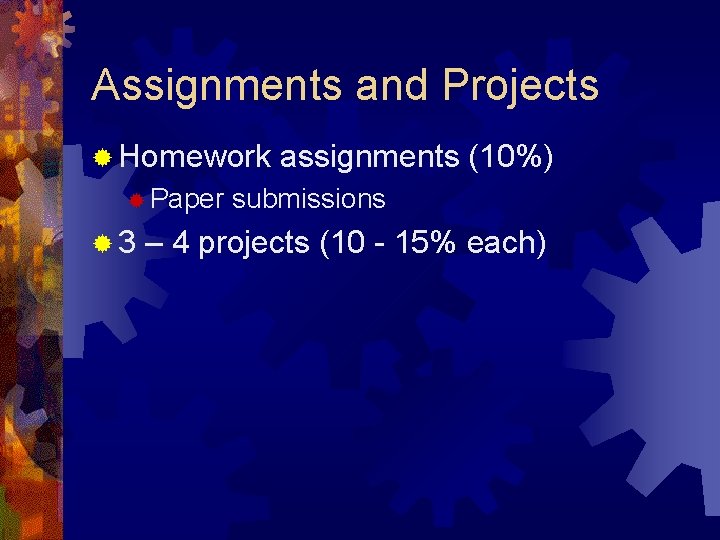 Assignments and Projects

Homework assignments (10%)

Paper submissions

3 – 4 projects (10 - 15% each)